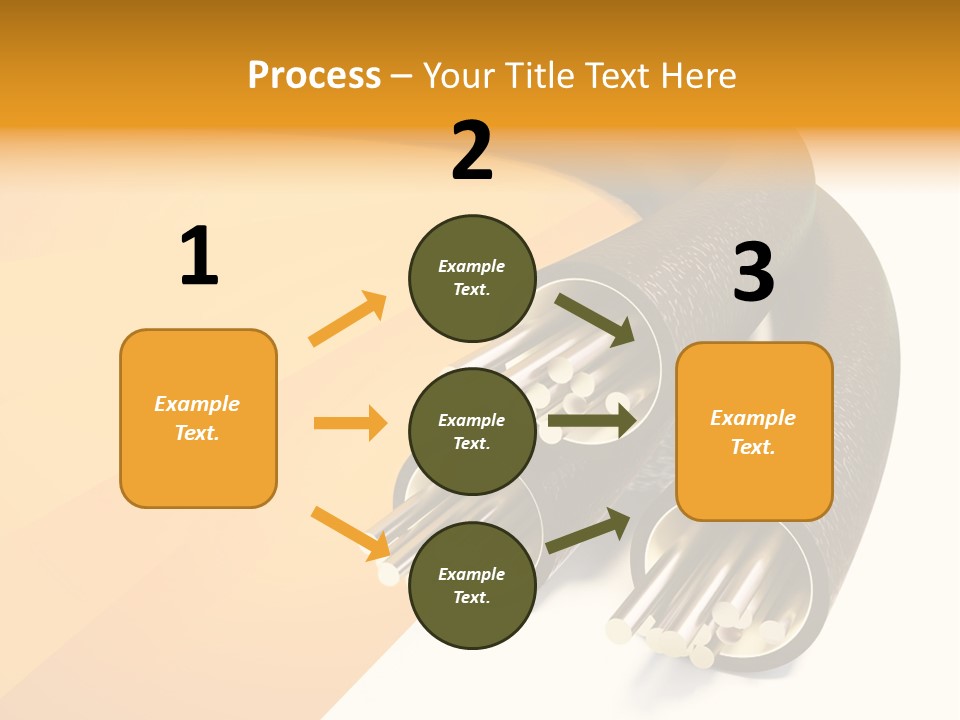 Process – Your Title Text Here

1

Example Text.

2

Example Text.

Example Text.

Example Text.

3

Example Text.